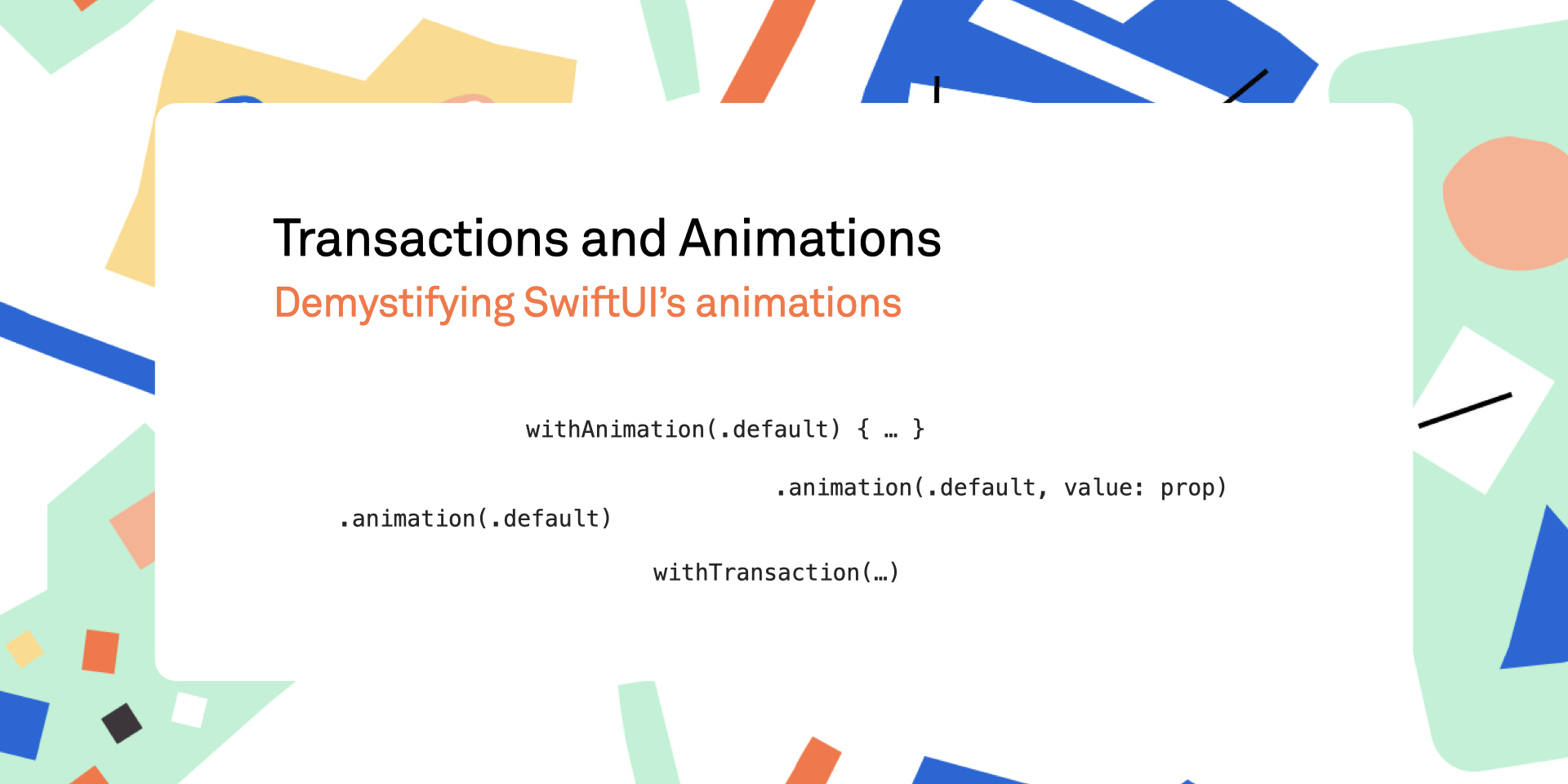 Transactions and Animations
Demystifying SwiftUI’s animations

withAnimation(.default) { … }

.animation(.default, value: prop)

.animation(.default)

withTransaction(…)